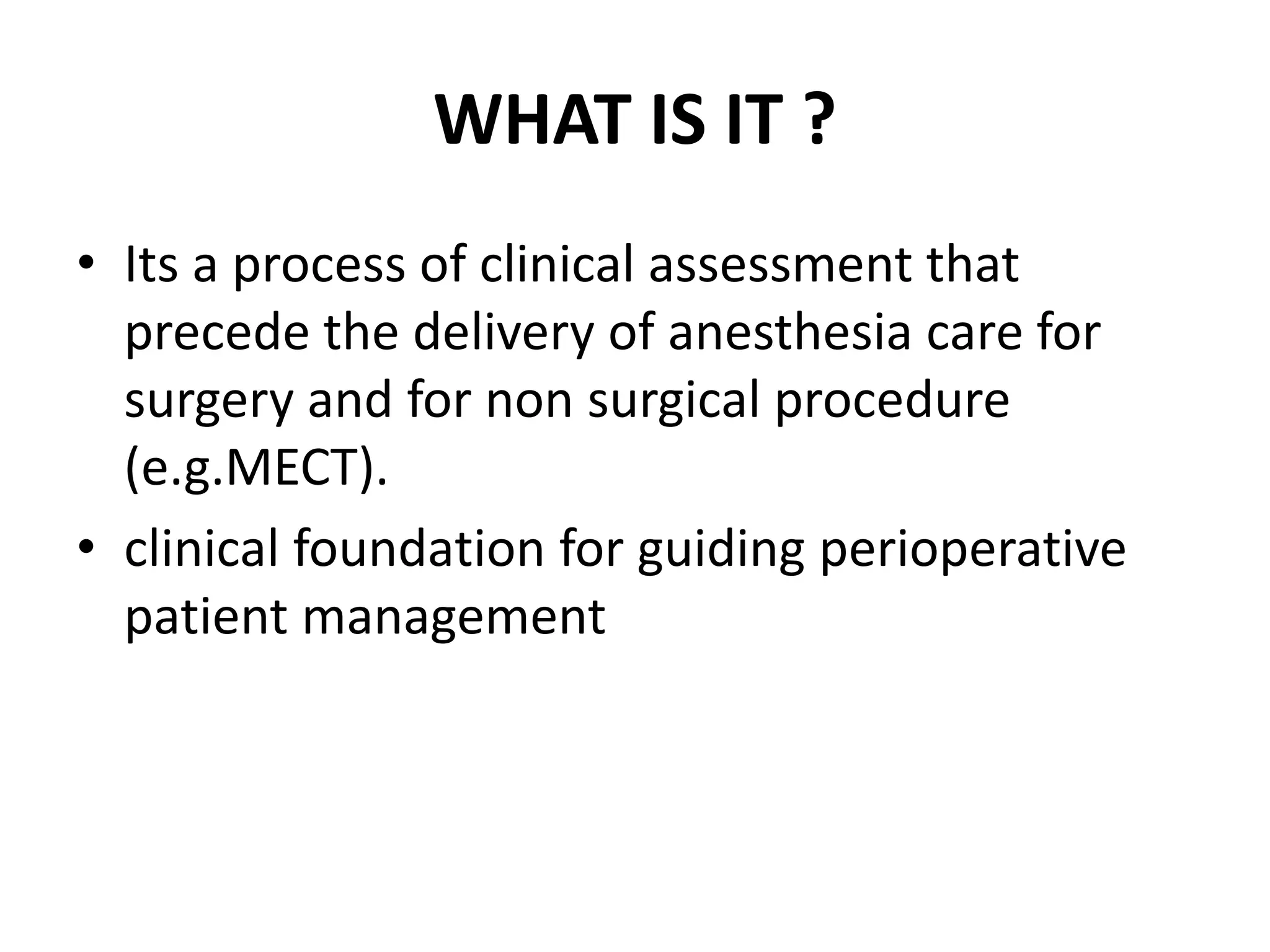 WHAT IS IT ?

• Its a process of clinical assessment that precede the delivery of anesthesia care for surgery and for non surgical procedure (e.g.MECT).

• clinical foundation for guiding perioperative patient management